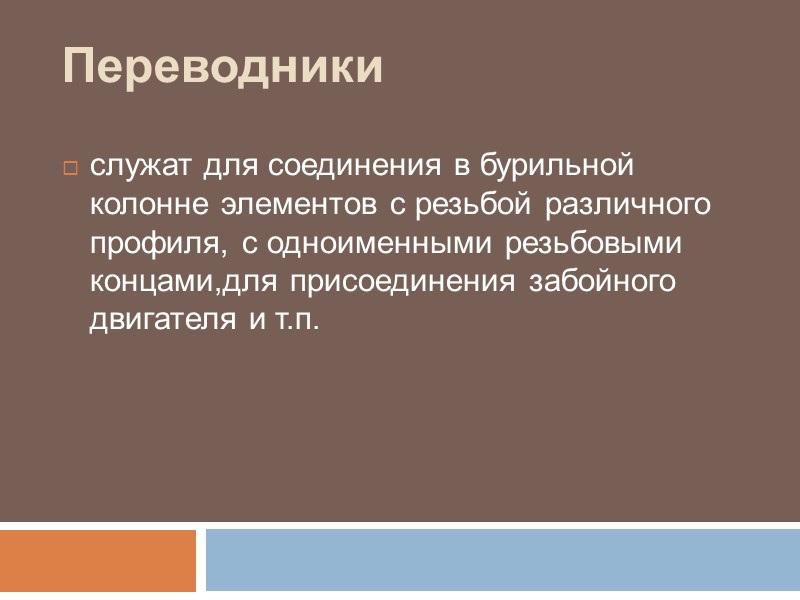 Переводники

служат для соединения в бурильной колонне элементов с резьбой различного профиля, с одноименными резьбовыми концами,для присоединения забойного двигателя и т.п.